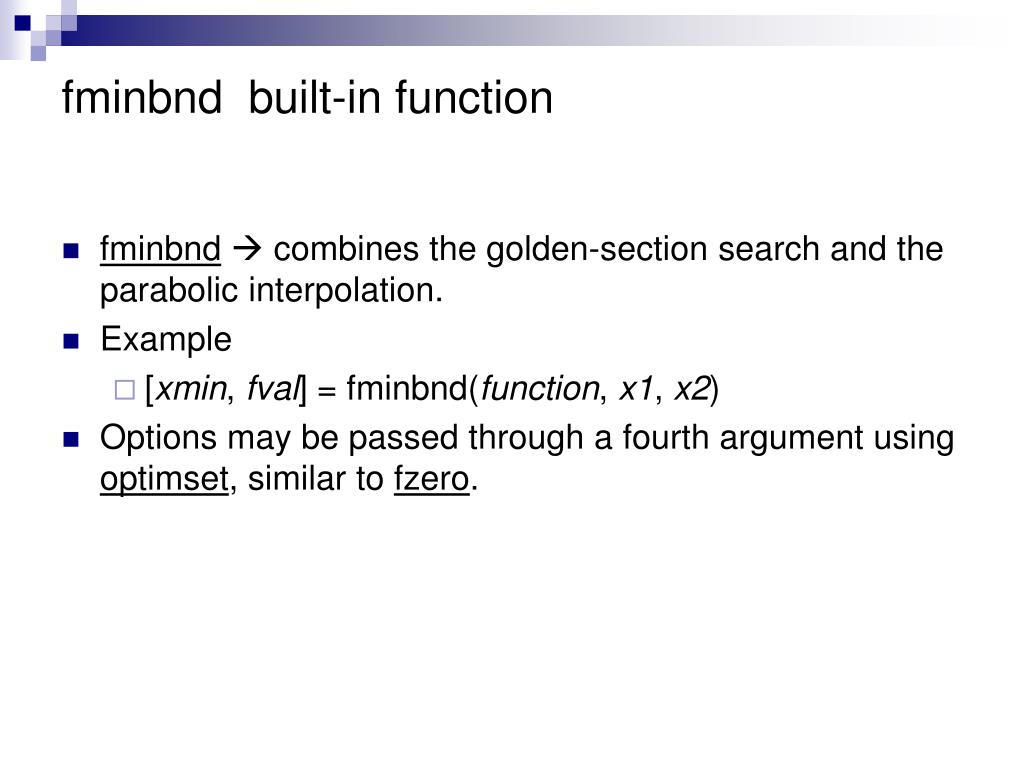 fminbnd  built-in function

fminbnd → combines the golden-section search and the parabolic interpolation.

Example

[xmin, fval] = fminbnd(function, x1, x2)

Options may be passed through a fourth argument using optimset, similar to fzero.